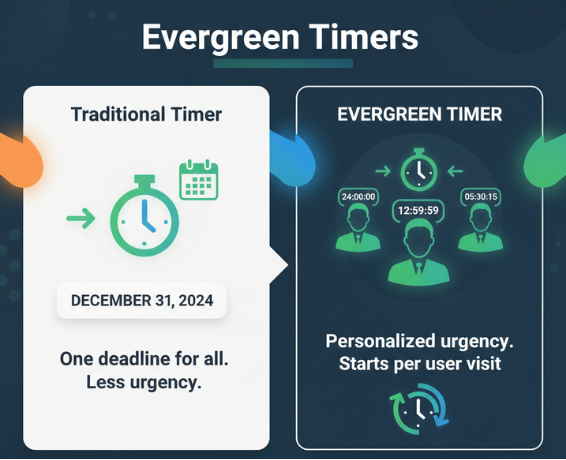 Evergreen Timers

Traditional Timer

DECEMBER 31, 2024

One deadline for all. Less urgency.

EVERGREEN TIMER

24:00:00

12:59:59

05:30:15

Personalized urgency. Starts per user visit